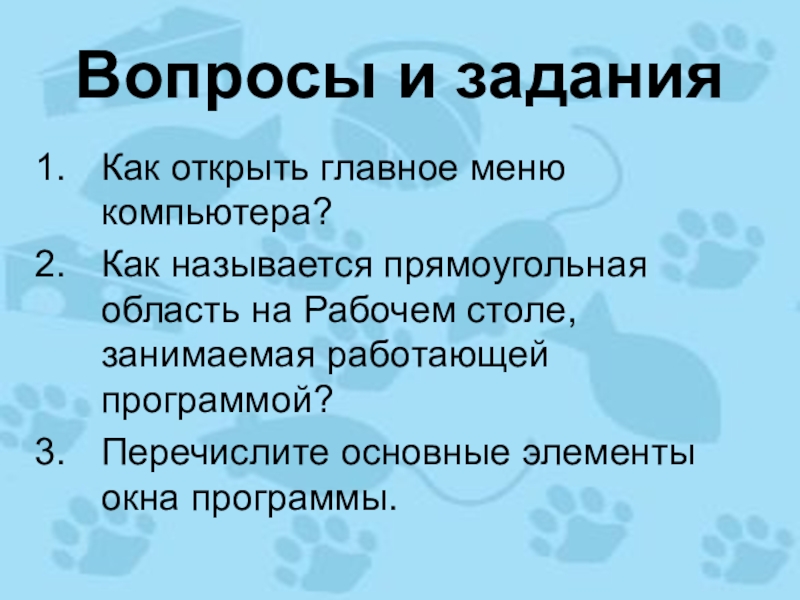 Вопросы и задания

1. Как открыть главное меню компьютера?
2. Как называется прямоугольная область на Рабочем столе, занимаемая работающей программой?
3. Перечислите основные элементы окна программы.